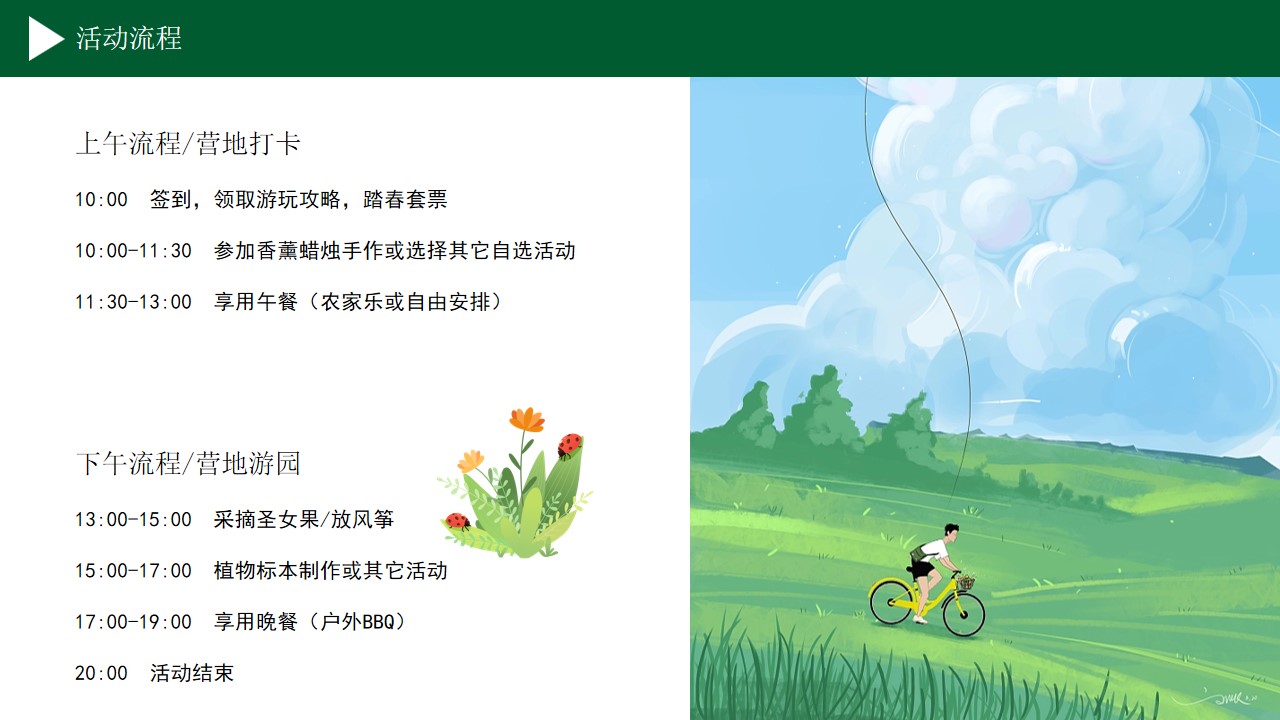 活动流程

上午流程/营地打卡

10:00 签到，领取游玩攻略，踏春套票

10:00-11:30 参加香薰蜡烛手作或选择其它自选活动

11:30-13:00 享用午餐（农家乐或自由安排）

下午流程/营地游园

13:00-15:00 采摘圣女果/放风筝

15:00-17:00 植物标本制作或其它活动

17:00-19:00 享用晚餐（户外BBQ）

20:00 活动结束